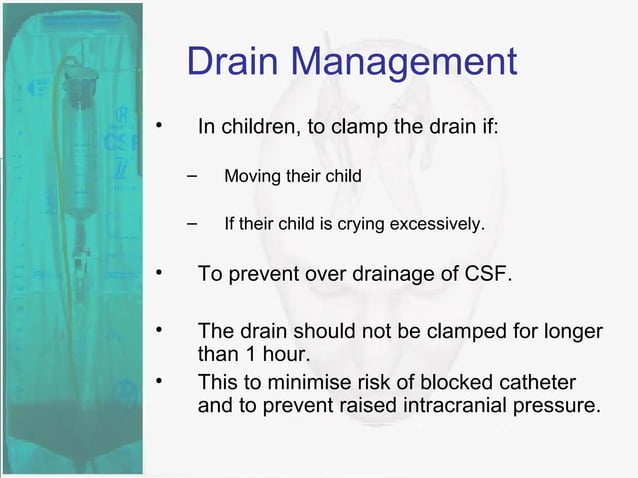 Drain Management

• In children, to clamp the drain if:

– Moving their child

– If their child is crying excessively.

• To prevent over drainage of CSF.

• The drain should not be clamped for longer than 1 hour.

• This to minimise risk of blocked catheter and to prevent raised intracranial pressure.